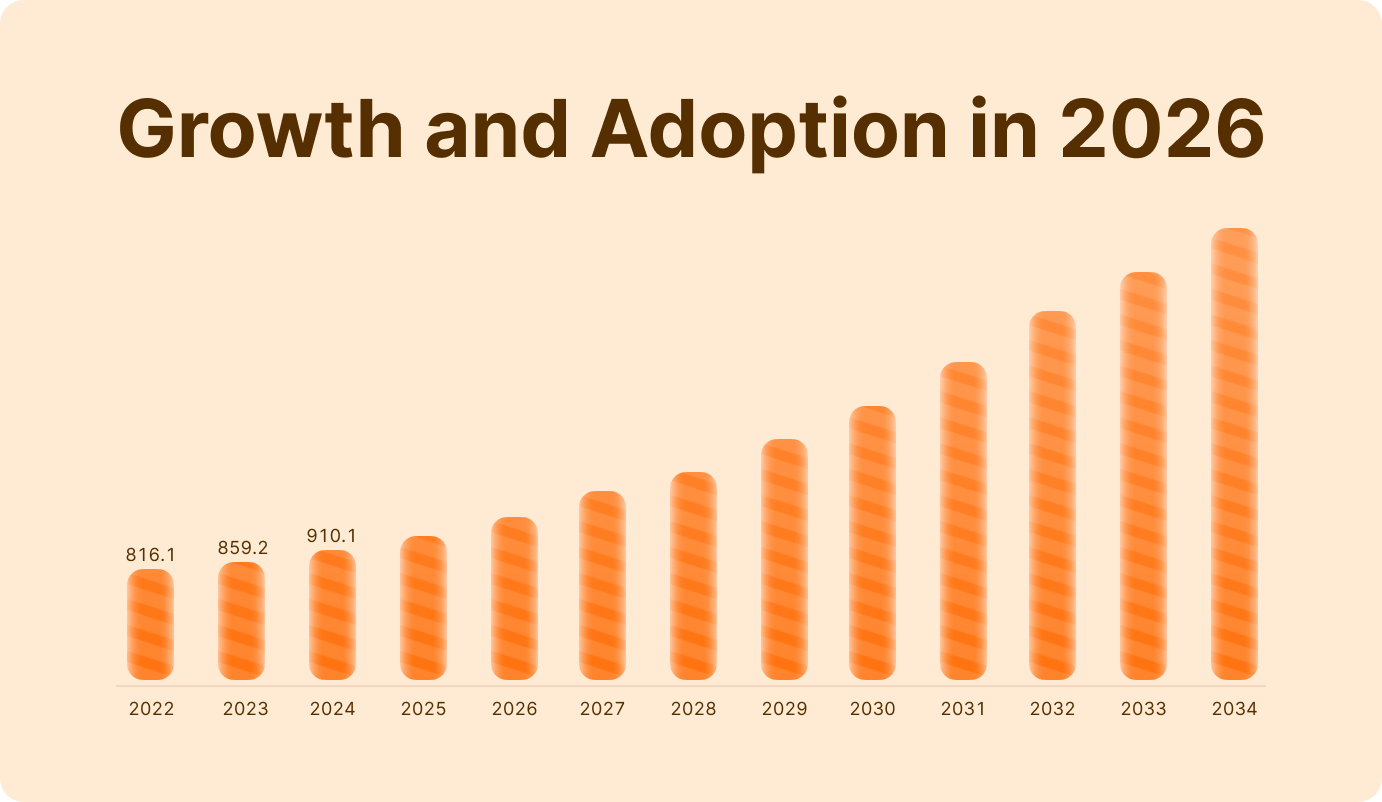 Growth and Adoption in 2026

816.1
859.2
910.1

2022
2023
2024
2025
2026
2027
2028
2029
2030
2031
2032
2033
2034